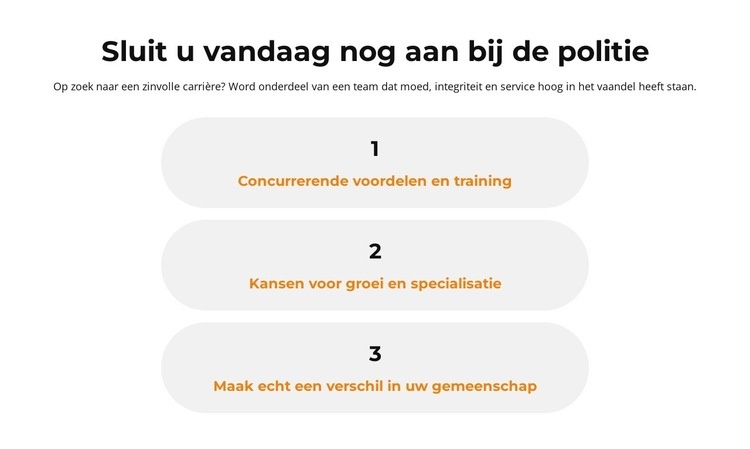 Sluit u vandaag nog aan bij de politie

Op zoek naar een zinvolle carrière? Word onderdeel van een team dat moed, integriteit en service hoog in het vaandel heeft staan.

1

Concurrerende voordelen en training

2

Kansen voor groei en specialisatie

3

Maak echt een verschil in uw gemeenschap